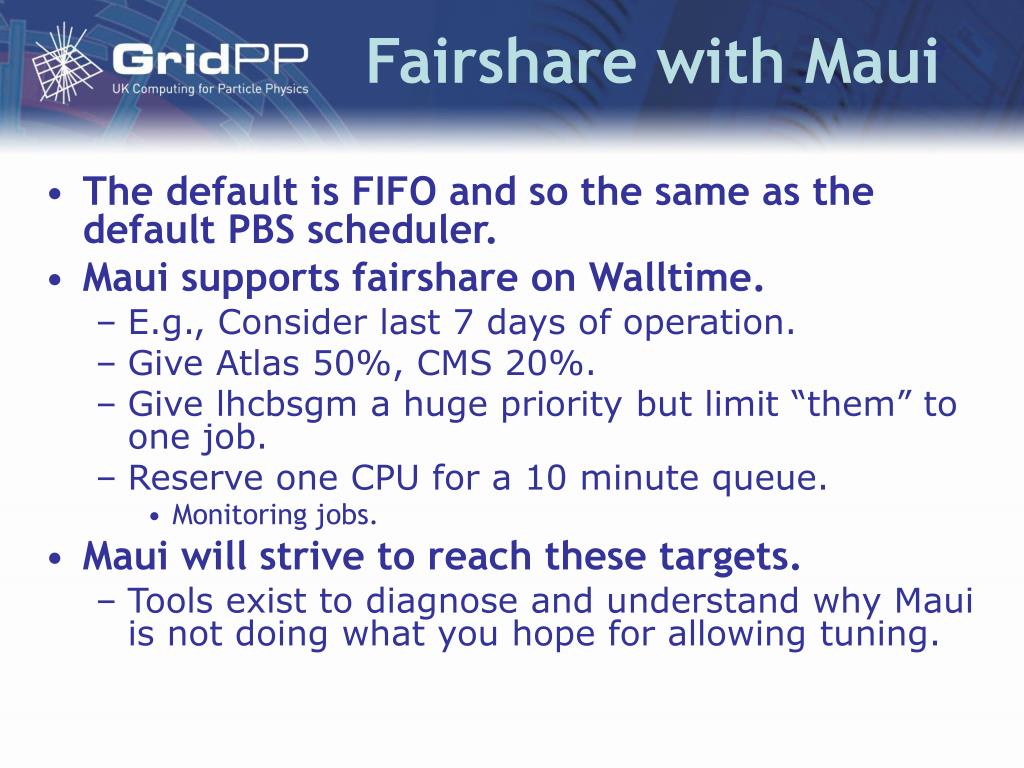 GridPP
UK Computing for Particle Physics

Fairshare with Maui

• The default is FIFO and so the same as the default PBS scheduler.
• Maui supports fairshare on Walltime.
– E.g., Consider last 7 days of operation.
– Give Atlas 50%, CMS 20%.
– Give lhcbsgm a huge priority but limit “them” to one job.
– Reserve one CPU for a 10 minute queue.
• Monitoring jobs.
• Maui will strive to reach these targets.
– Tools exist to diagnose and understand why Maui is not doing what you hope for allowing tuning.